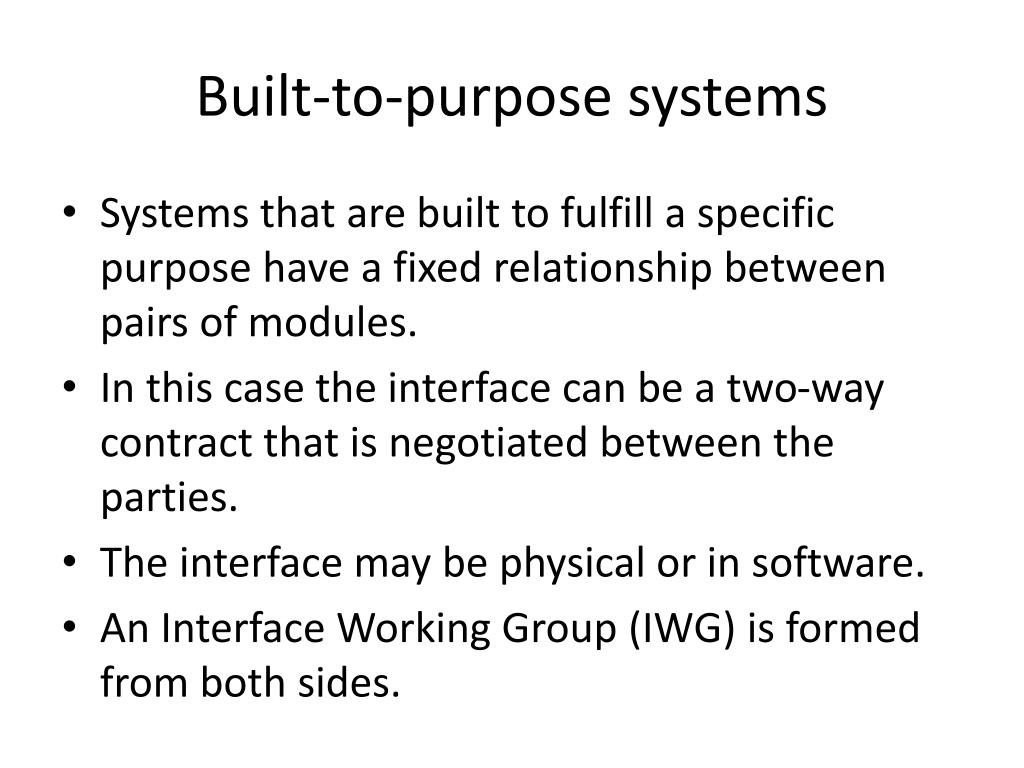 Built-to-purpose systems

• Systems that are built to fulfill a specific purpose have a fixed relationship between pairs of modules.
• In this case the interface can be a two-way contract that is negotiated between the parties.
• The interface may be physical or in software.
• An Interface Working Group (IWG) is formed from both sides.